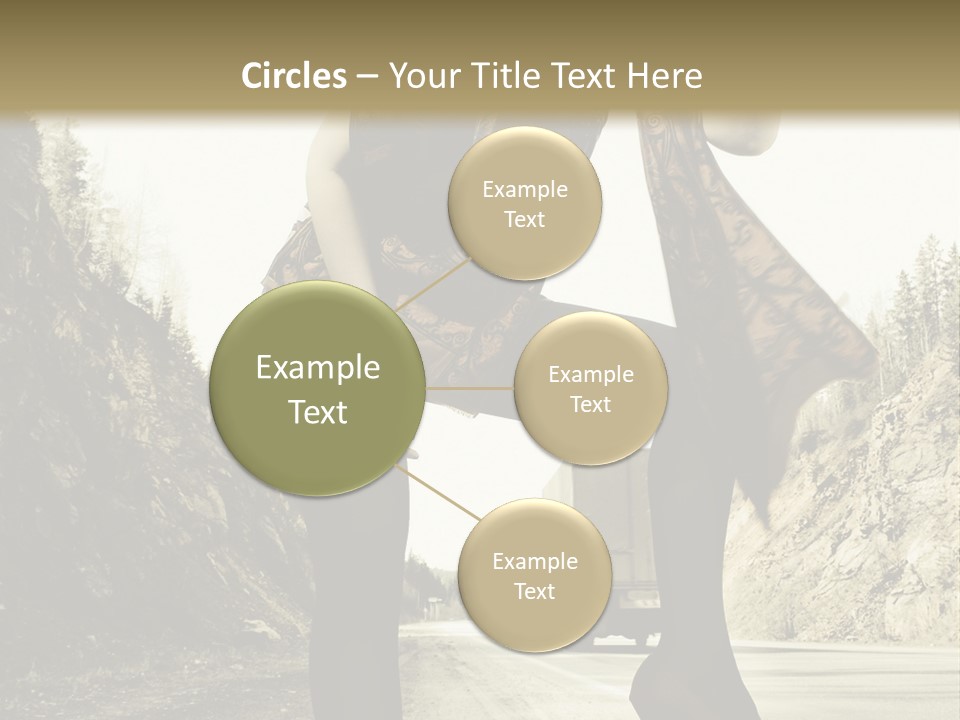 Circles – Your Title Text Here

Example Text

Example Text

Example Text

Example Text